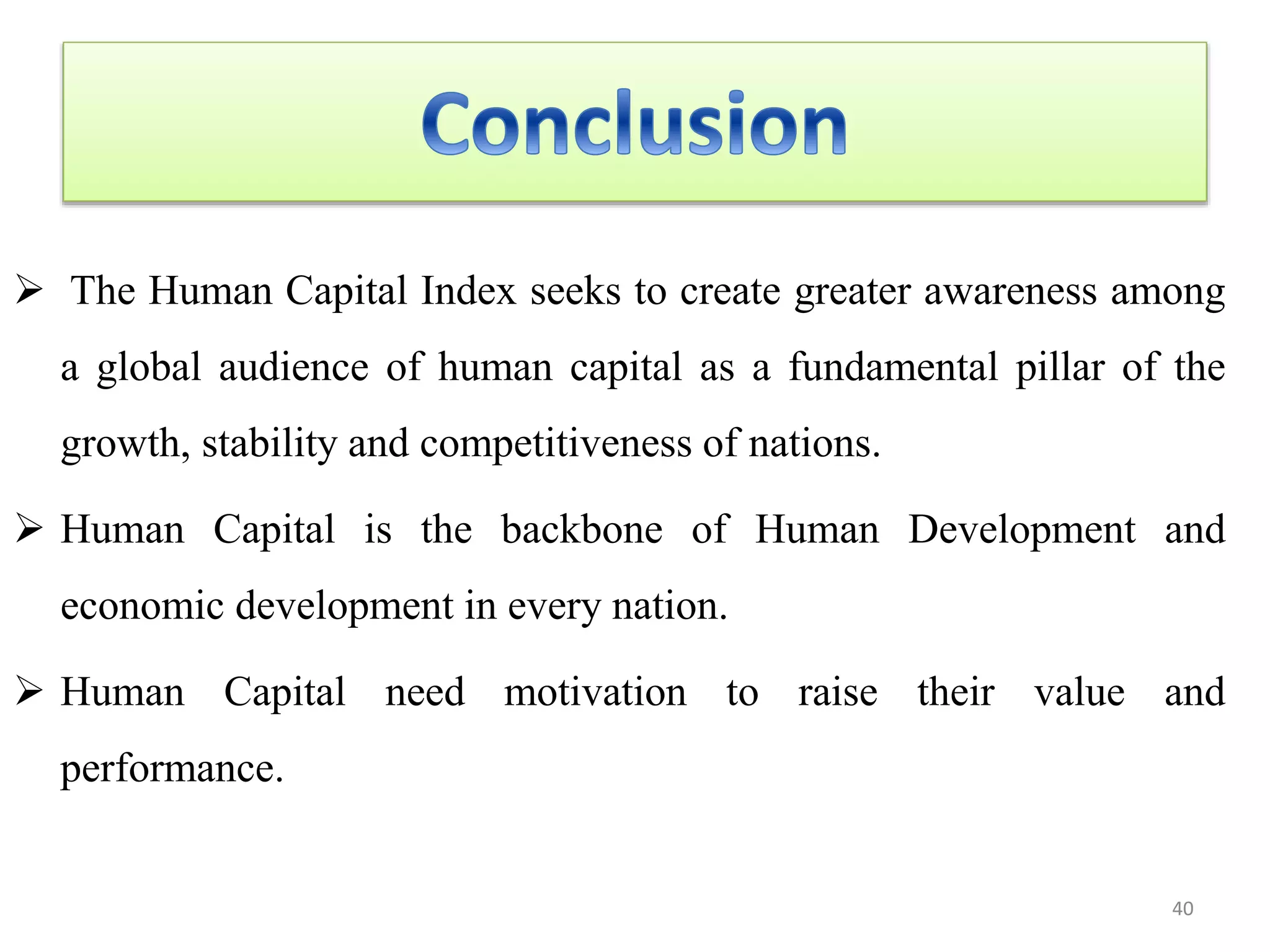 Conclusion

➢ The Human Capital Index seeks to create greater awareness among a global audience of human capital as a fundamental pillar of the growth, stability and competitiveness of nations.

➢ Human Capital is the backbone of Human Development and economic development in every nation.

➢ Human Capital need motivation to raise their value and performance.

40